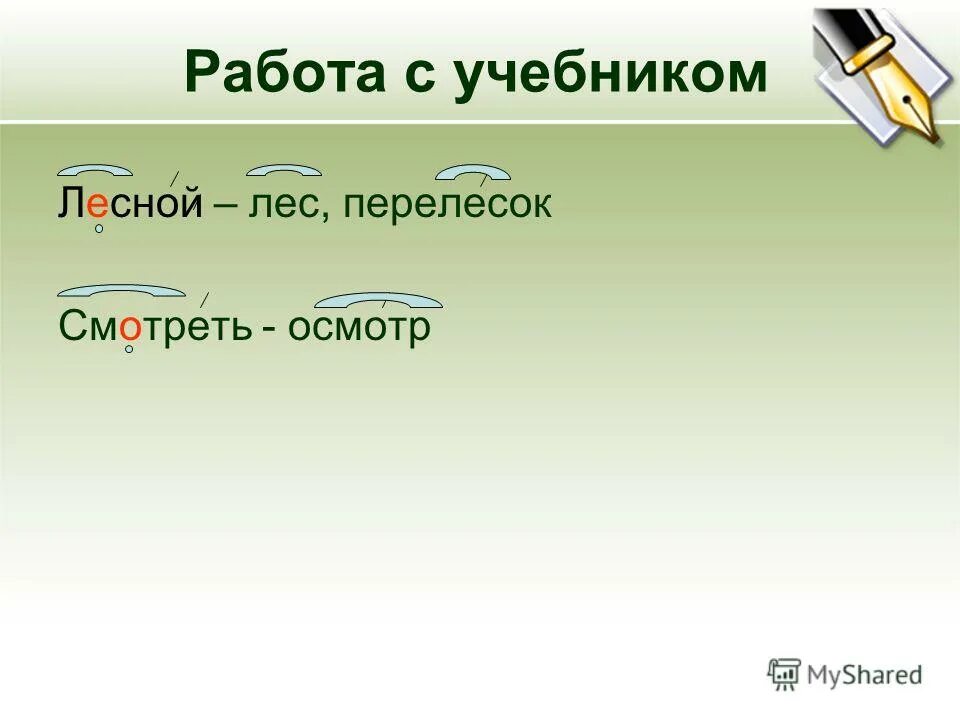 Работа с учебником

Лесной – лес, перелесок

Смотреть - осмотр

MyShared